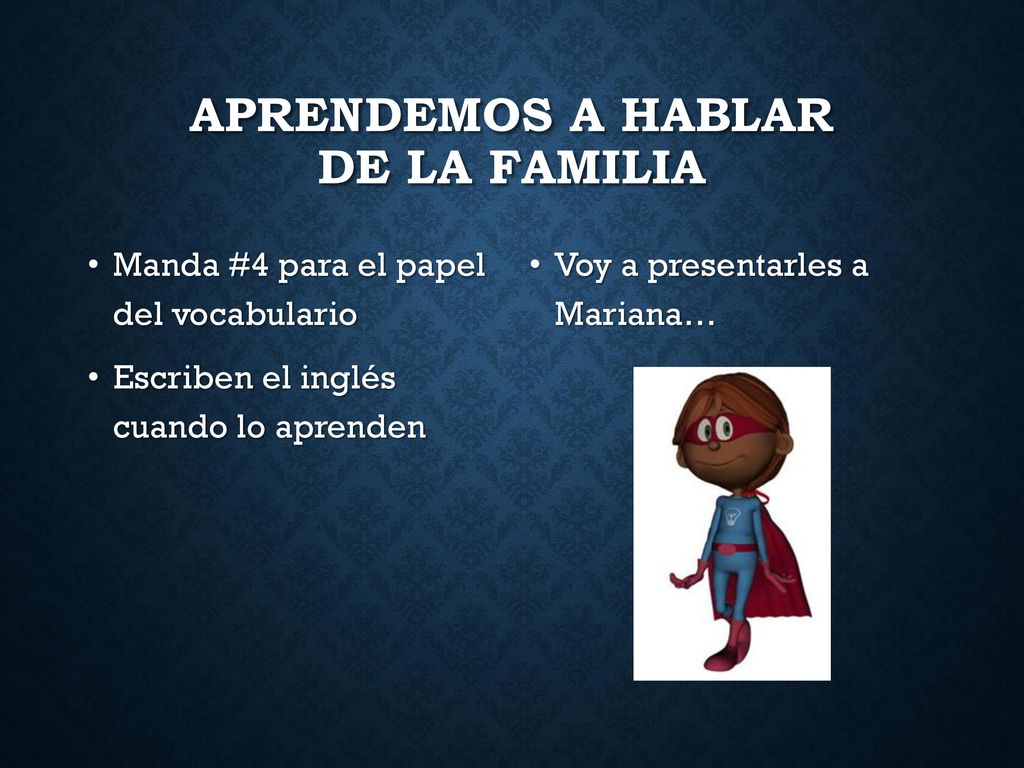 APRENDEMOS A HABLAR DE LA FAMILIA

• Manda #4 para el papel del vocabulario

• Escriben el inglés cuando lo aprenden

• Voy a presentarles a Mariana…